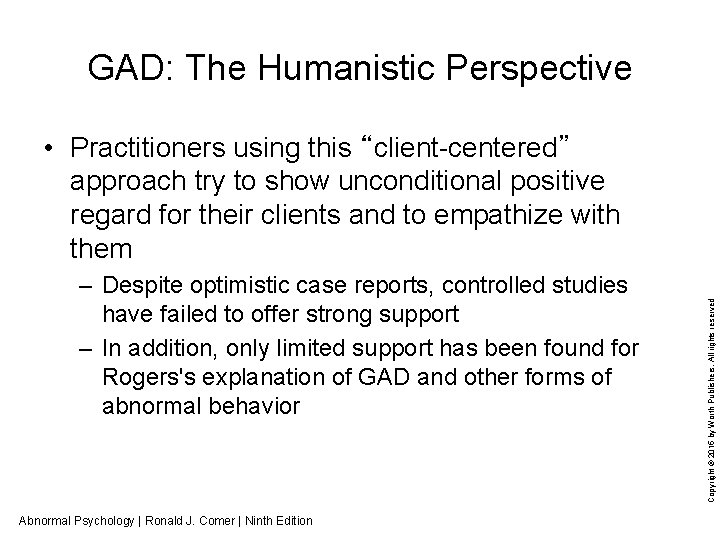 GAD: The Humanistic Perspective

• Practitioners using this “client-centered” approach try to show unconditional positive regard for their clients and to empathize with them

– Despite optimistic case reports, controlled studies have failed to offer strong support

– In addition, only limited support has been found for Rogers's explanation of GAD and other forms of abnormal behavior

Copyright © 2016 by Worth Publishers. All rights reserved

Abnormal Psychology | Ronald J. Comer | Ninth Edition